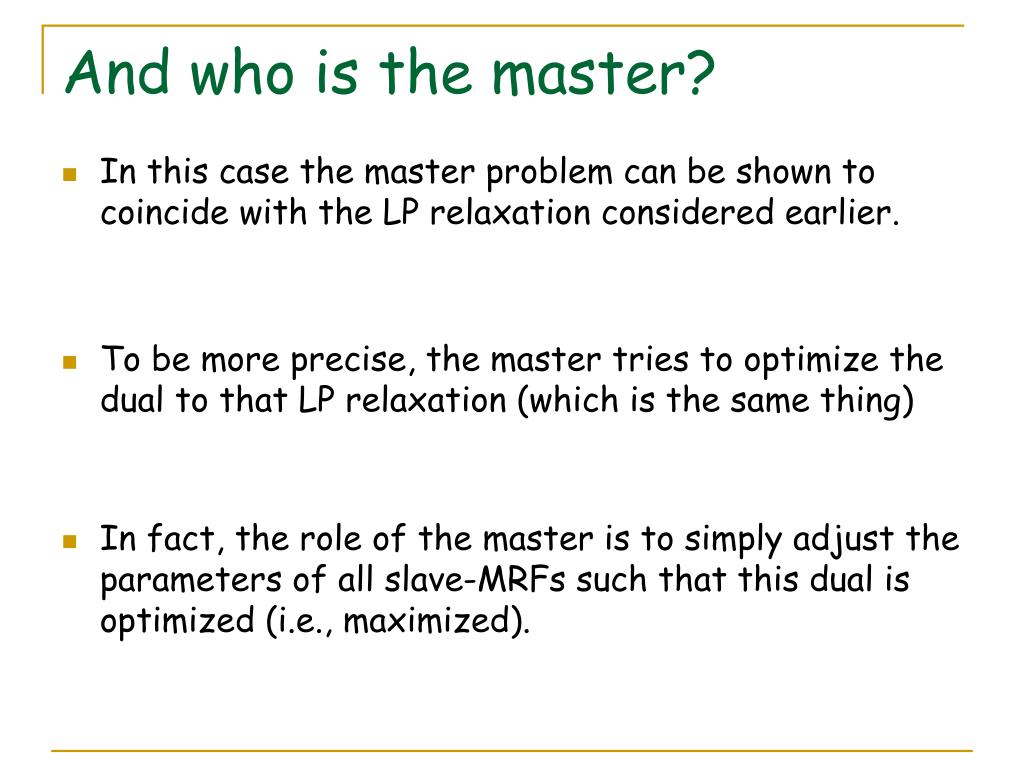 And who is the master?

In this case the master problem can be shown to coincide with the LP relaxation considered earlier.

To be more precise, the master tries to optimize the dual to that LP relaxation (which is the same thing)

In fact, the role of the master is to simply adjust the parameters of all slave-MRFs such that this dual is optimized (i.e., maximized).